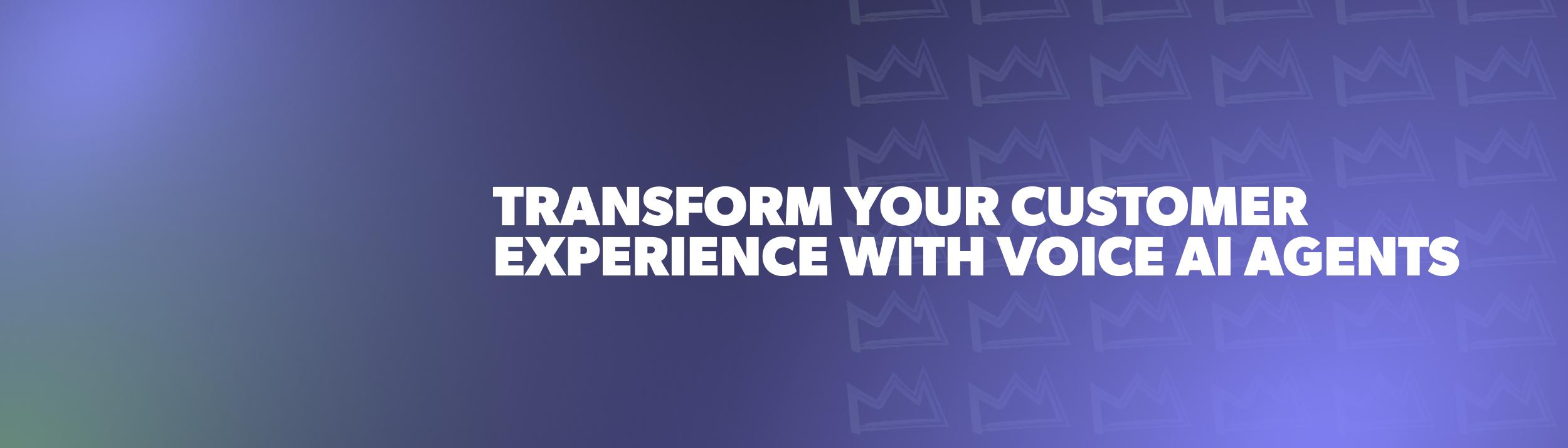 TRANSFORM YOUR CUSTOMER EXPERIENCE WITH VOICE AI AGENTS